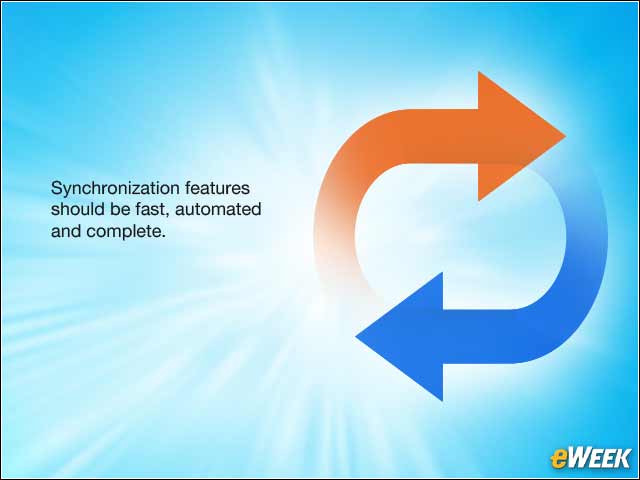 Synchronization features should be fast, automated and complete.

eWEEK